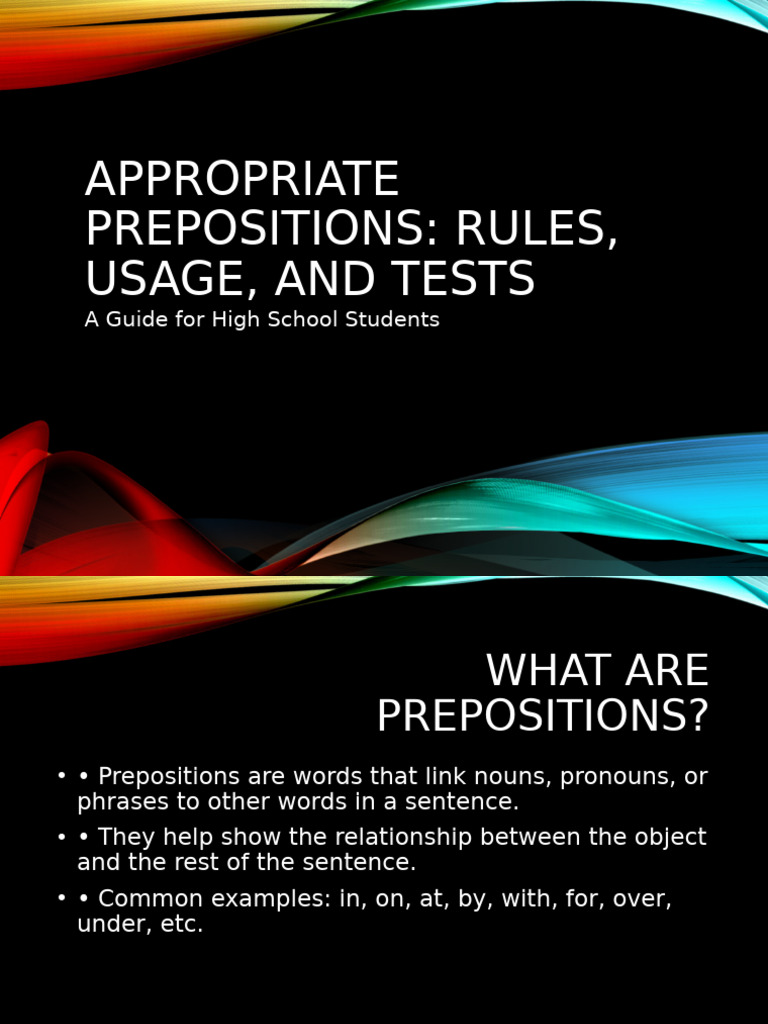 APPROPRIATE PREPOSITIONS: RULES, USAGE, AND TESTS

A Guide for High School Students

WHAT ARE PREPOSITIONS?

• • Prepositions are words that link nouns, pronouns, or phrases to other words in a sentence.
• • They help show the relationship between the object and the rest of the sentence.
• • Common examples: in, on, at, by, with, for, over, under, etc.